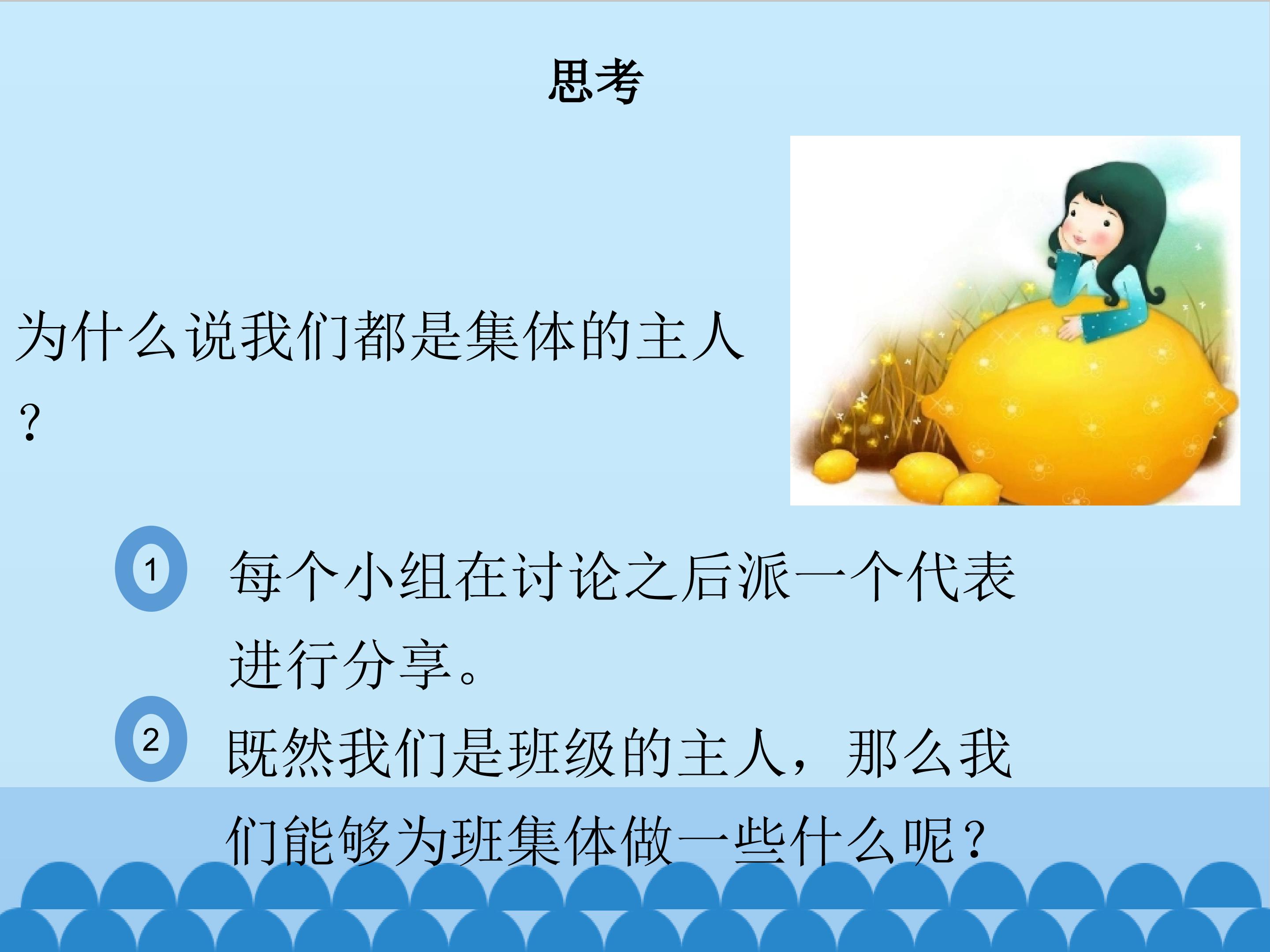 思考

为什么说我们都是集体的主人？

1 每个小组在讨论之后派一个代表进行分享。

2 既然我们是班级的主人，那么我们能够为班集体做一些什么呢？